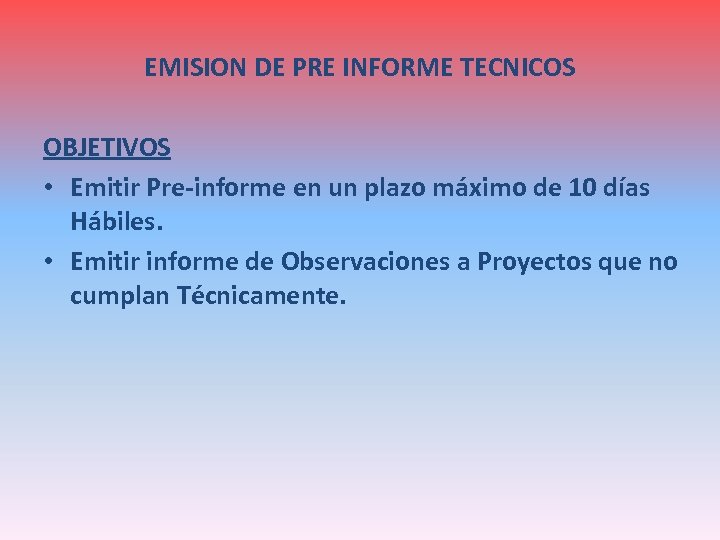 EMISION DE PRE INFORME TECNICOS

OBJETIVOS

• Emitir Pre-informe en un plazo máximo de 10 días Hábiles.
• Emitir informe de Observaciones a Proyectos que no cumplan Técnicamente.